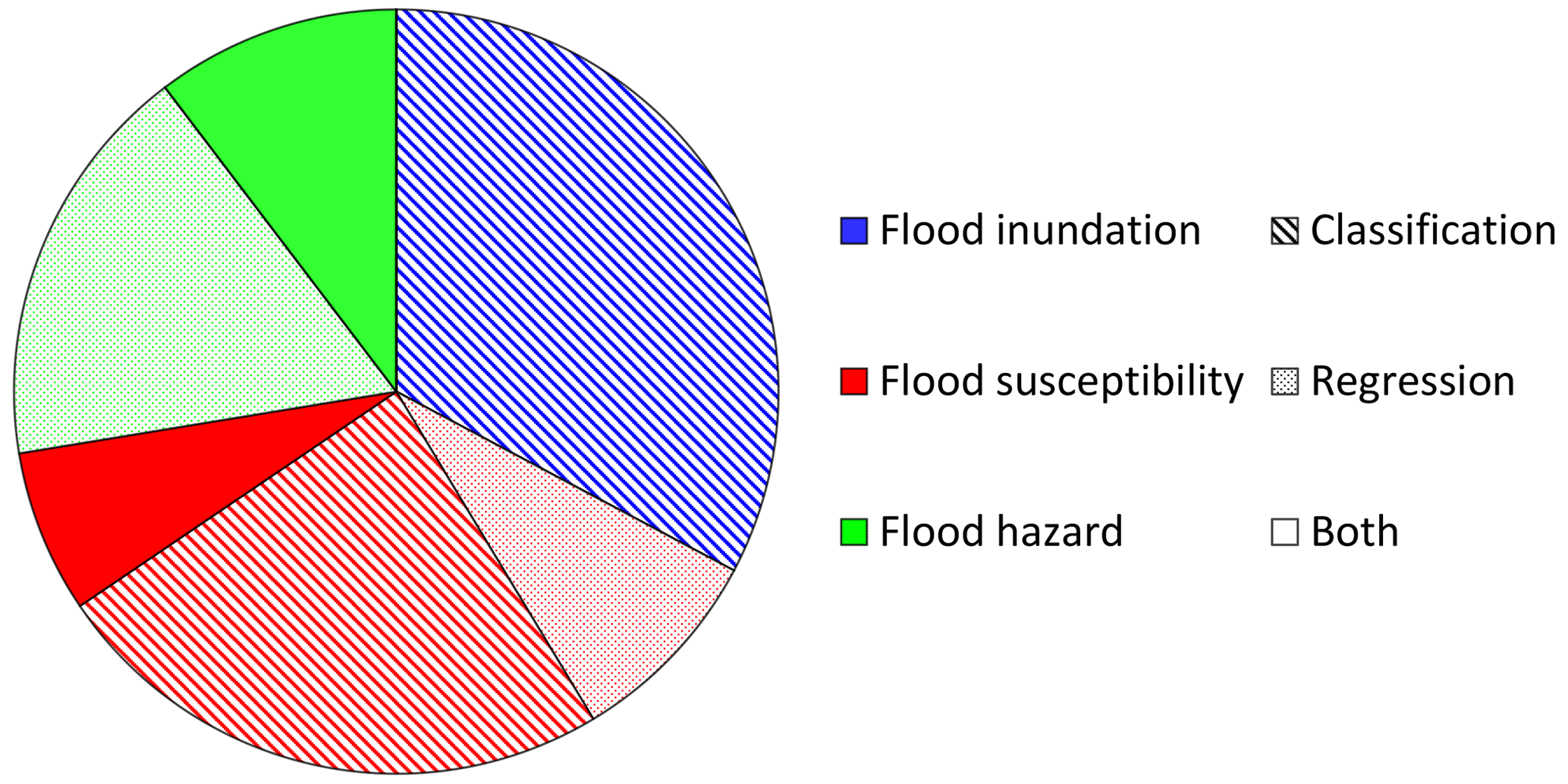 Flood inundation
Flood susceptibility
Flood hazard
Classification
Regression
Both